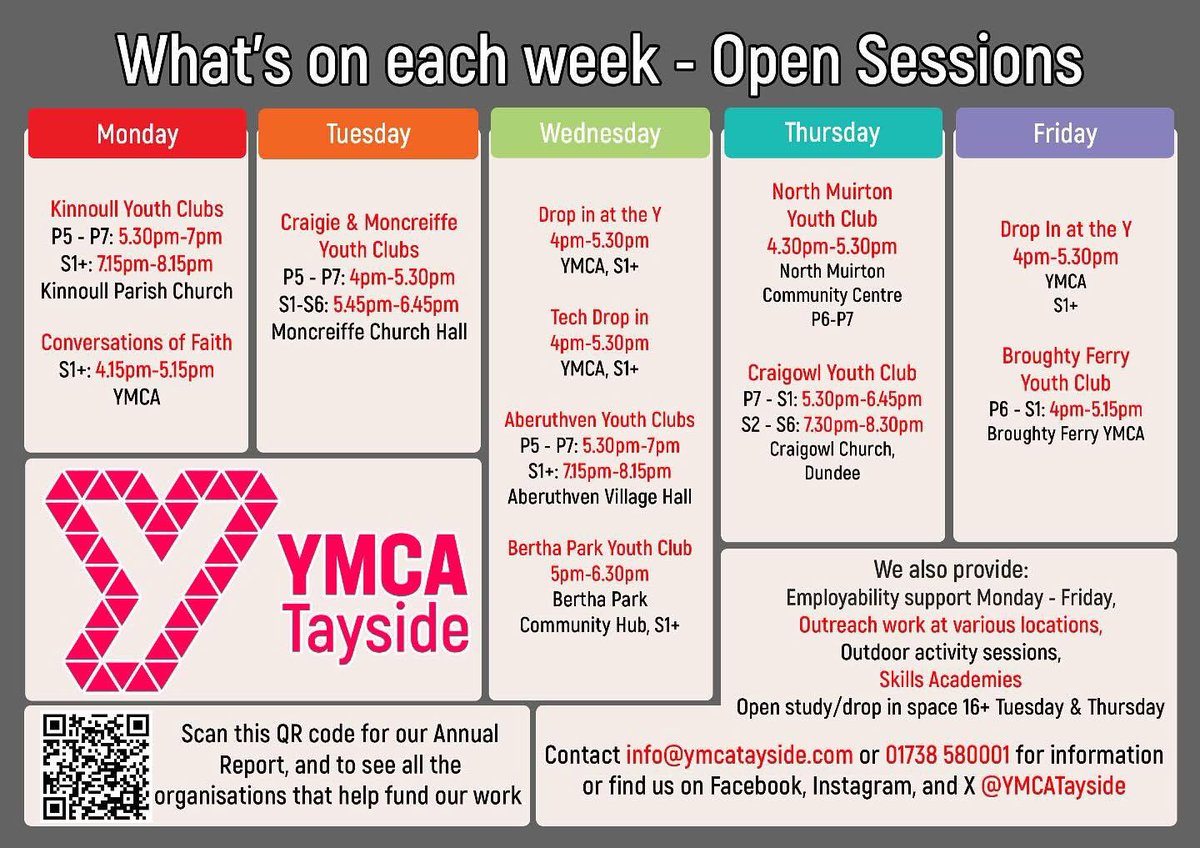 What's on each week - Open Sessions

Monday

Kinnoull Youth Clubs
P5 - P7: 5.30pm-7pm
S1+: 7.15pm-8.15pm
Kinnoull Parish Church

Conversations of Faith
S1+: 4.15pm-5.15pm
YMCA

Tuesday

Craigie & Moncreiffe Youth Clubs
P5 - P7: 4pm-5.30pm
S1-S6: 5.45pm-6.45pm
Moncreiffe Church Hall

Wednesday

Drop in at the Y
4pm-5.30pm
YMCA, S1+

Tech Drop in
4pm-5.30pm
YMCA, S1+

Aberuthven Youth Clubs
P5 - P7: 5.30pm-7pm
S1+: 7.15pm-8.15pm
Aberuthven Village Hall

Bertha Park Youth Club
5pm-6.30pm
Bertha Park Community Hub, S1+

Thursday

North Muirton Youth Club
4.30pm-5.30pm
North Muirton Community Centre
P6-P7

Craigowl Youth Club
P7 - S1: 5.30pm-6.45pm
S2 - S6: 7.30pm-8.30pm
Craigowl Church, Dundee

Friday

Drop In at the Y
4pm-5.30pm
YMCA
S1+

Broughty Ferry Youth Club
P6 - S1: 4pm-5.15pm
Broughty Ferry YMCA

YMCA Tayside

We also provide:
Employability support Monday - Friday,
Outreach work at various locations,
Outdoor activity sessions,
Skills Academies
Open study/drop in space 16+ Tuesday & Thursday

Scan this QR code for our Annual Report, and to see all the organisations that help fund our work

Contact info@ymcatayside.com or 01738 580001 for information or find us on Facebook, Instagram, and X @YMCATayside